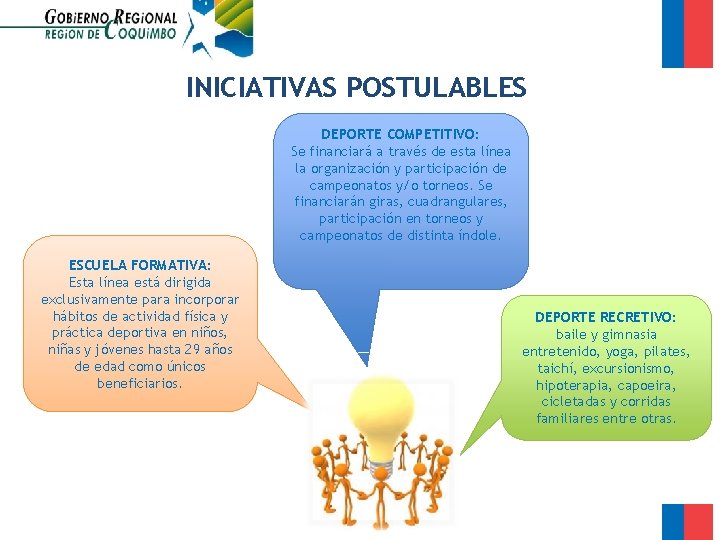 GOBIERNO REGIONAL
REGION DE COQUIMBO

INICIATIVAS POSTULABLES

DEPORTE COMPETITIVO:
Se financiará a través de esta línea la organización y participación de campeonatos y/o torneos. Se financiarán giras, cuadrangulares, participación en torneos y campeonatos de distinta índole.

ESCUELA FORMATIVA:
Esta línea está dirigida exclusivamente para incorporar hábitos de actividad física y práctica deportiva en niños, niñas y jóvenes hasta 29 años de edad como únicos beneficiarios.

DEPORTE RECRETIVO:
baile y gimnasia entretenido, yoga, pilates, taichí, excursionismo, hipoterapia, capoeira, cicletadas y corridas familiares entre otras.